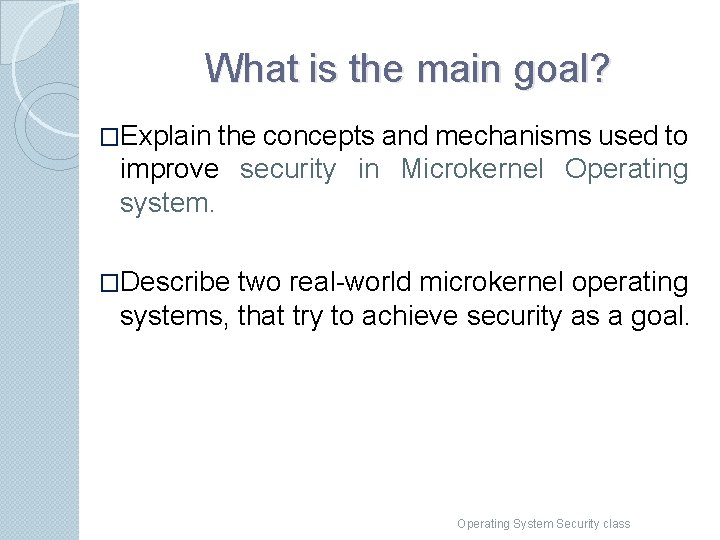 What is the main goal?

□Explain the concepts and mechanisms used to improve security in Microkernel Operating system.

□Describe two real-world microkernel operating systems, that try to achieve security as a goal.

Operating System Security class